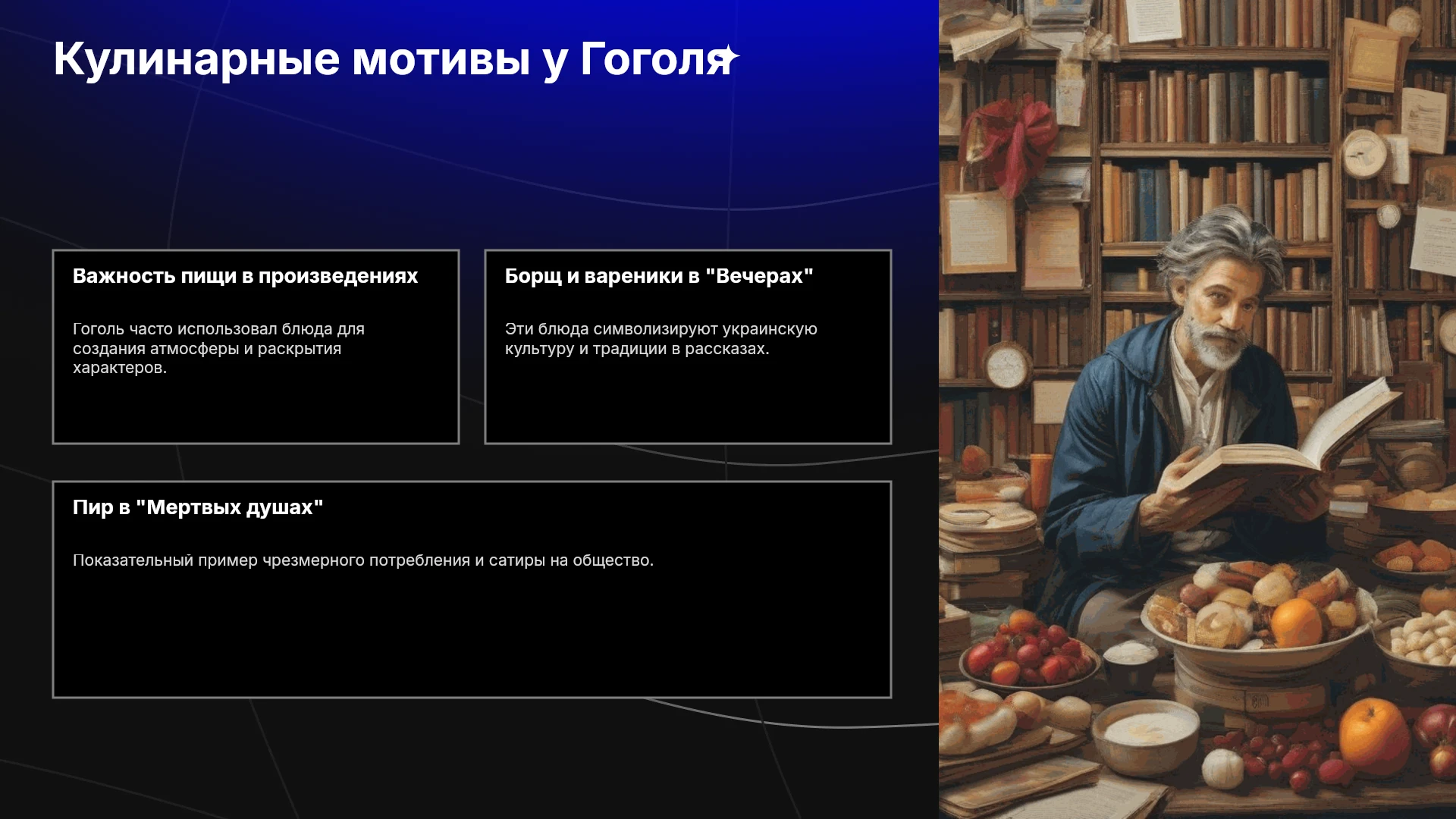 Кулинарные мотивы у Гоголя

Важность пищи в произведениях

Гоголь часто использовал блюда для создания атмосферы и раскрытия характеров.

Борщ и вареники в "Вечерах"

Эти блюда символизируют украинскую культуру и традиции в рассказах.

Пир в "Мертвых душах"

Показательный пример чрезмерного потребления и сатиры на общество.